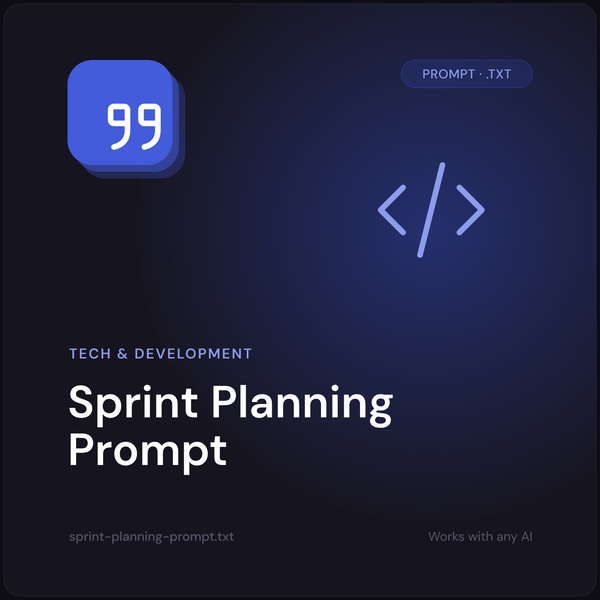 99

PROMPT · .TXT

</>

TECH & DEVELOPMENT

Sprint Planning Prompt

sprint-planning-prompt.txt

Works with any AI